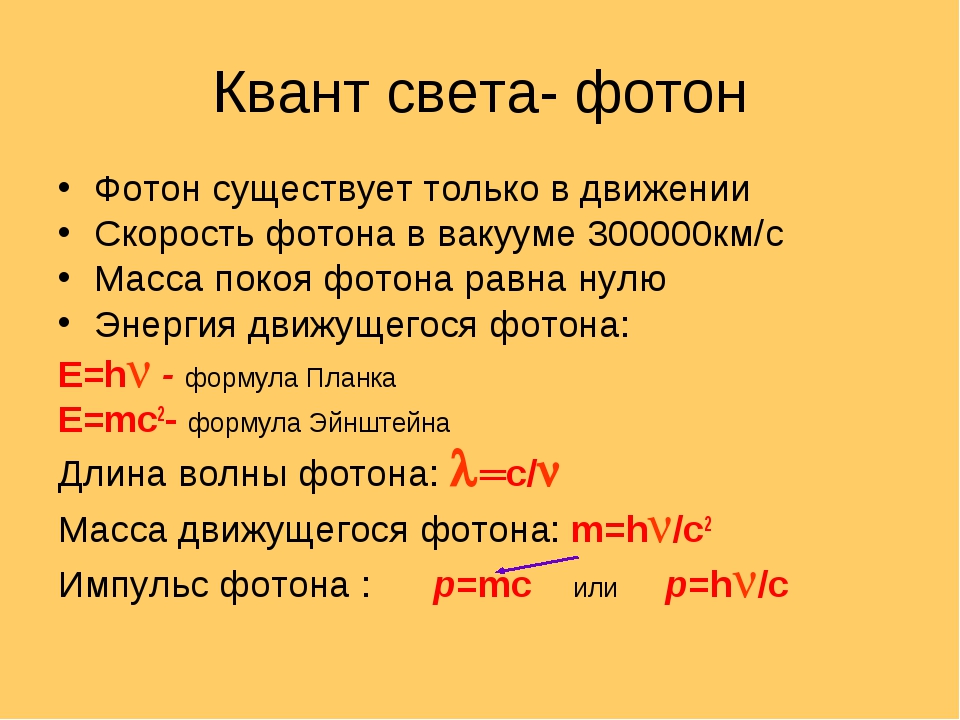 Квант света- фотон

• Фотон существует только в движении
• Скорость фотона в вакууме 300000км/с
• Масса покоя фотона равна нулю
• Энергия движущегося фотона:

$E=h\nu$ - формула Планка

$E=mc^2$- формула Эйнштейна

Длина волны фотона: $\lambda=c/\nu$

Масса движущегося фотона: $m=h\nu/c^2$

Импульс фотона : $p=mc$ или $p=h\nu/c$